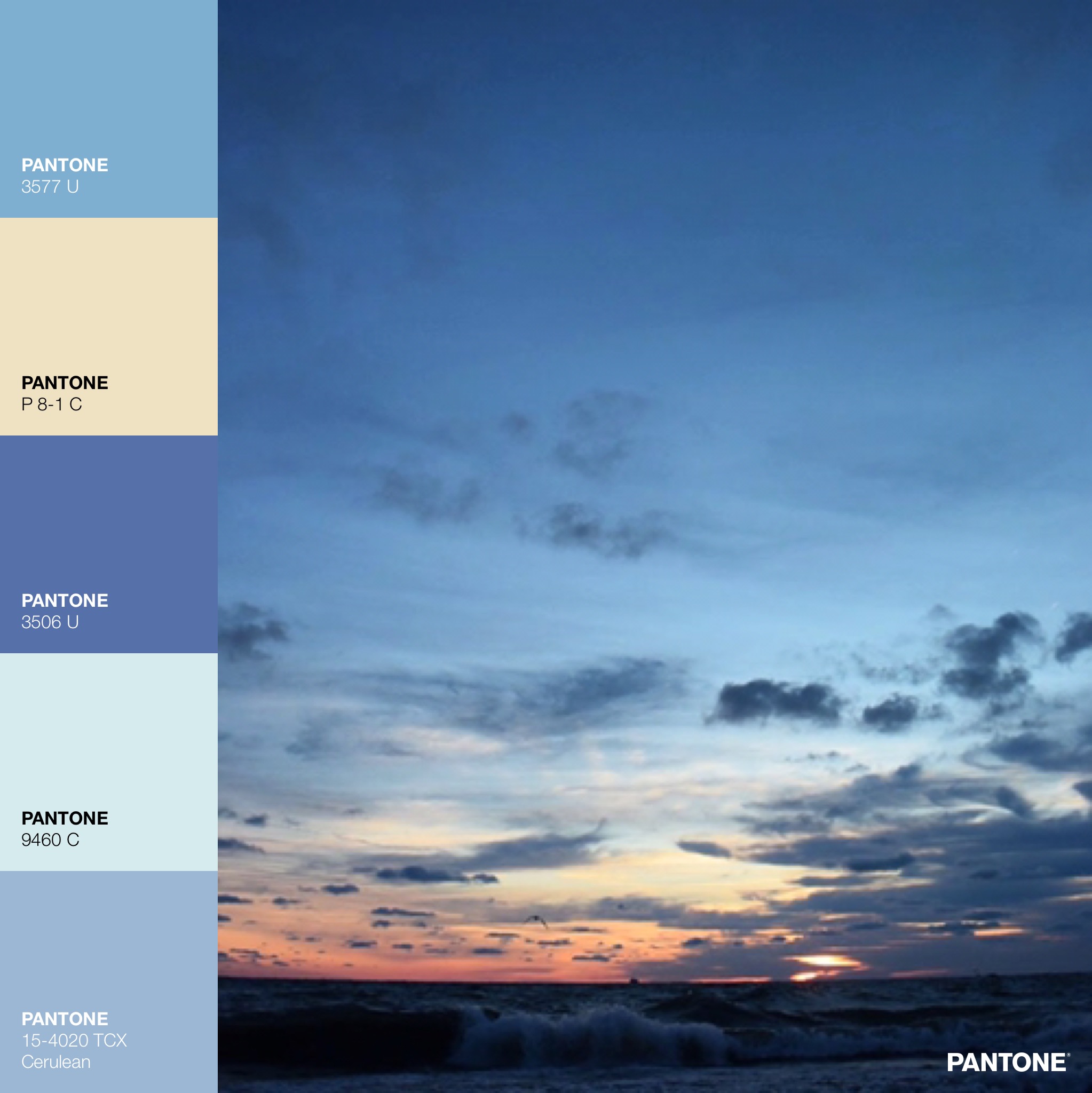 PANTONE
3577 U

PANTONE
P 8-1 C

PANTONE
3506 U

PANTONE
9460 C

PANTONE
15-4020 TCX
Cerulean

PANTONE®